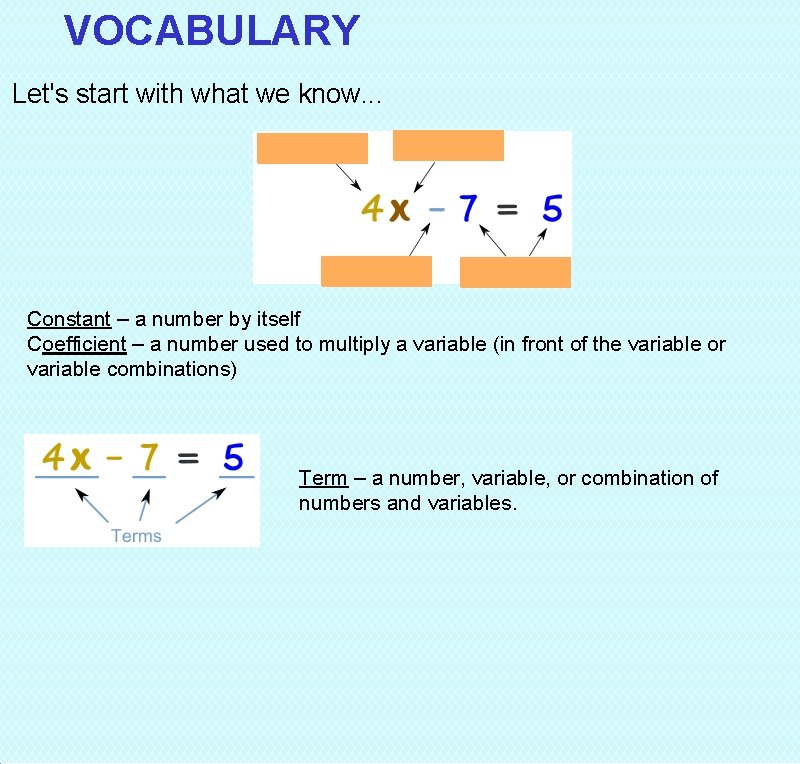 VOCABULARY

Let's start with what we know...

$4x - 7 = 5$

Constant – a number by itself
Coefficient – a number used to multiply a variable (in front of the variable or variable combinations)

$4x - 7 = 5$

Terms

Term – a number, variable, or combination of numbers and variables.